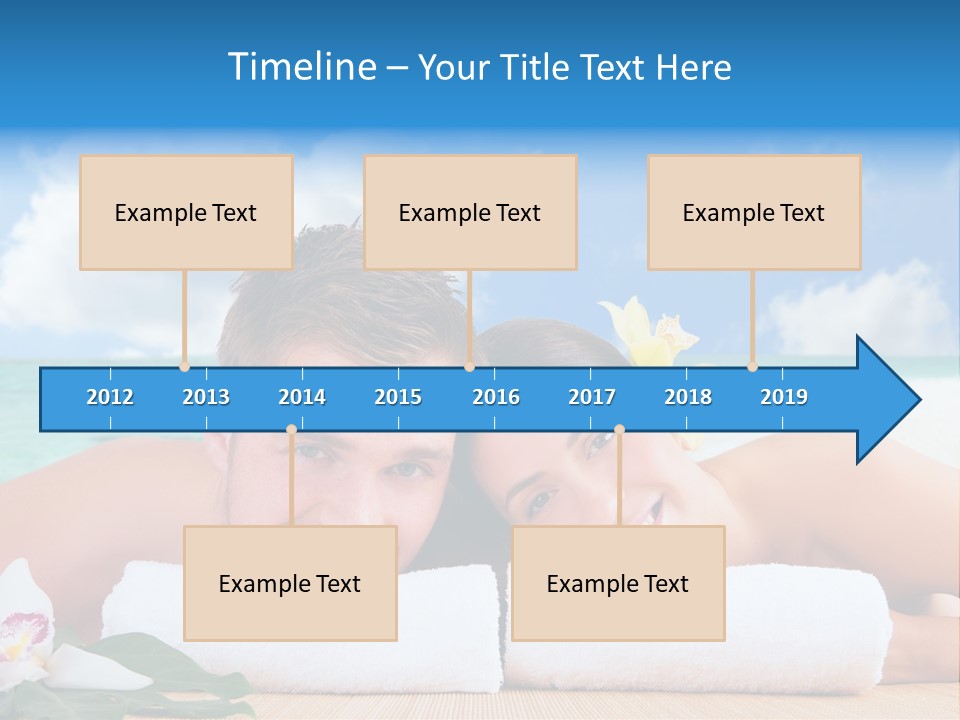 Timeline – Your Title Text Here

Example Text

Example Text

Example Text

2012 2013 2014 2015 2016 2017 2018 2019

Example Text

Example Text